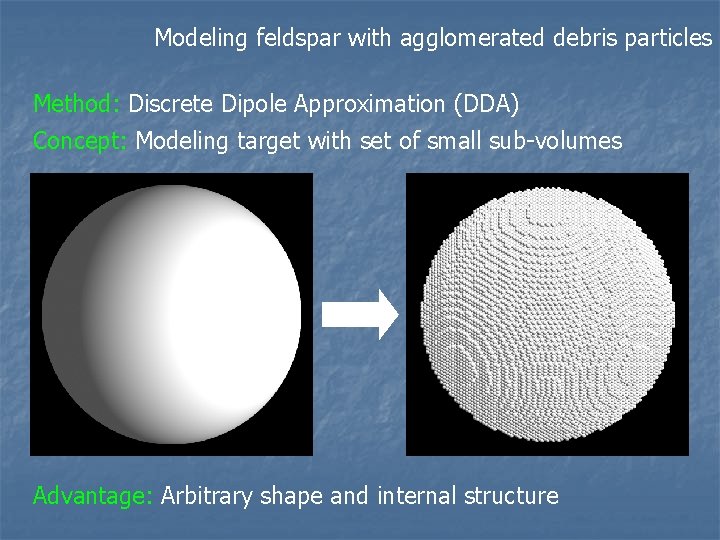 Modeling feldspar with agglomerated debris particles

Method: Discrete Dipole Approximation (DDA)

Concept: Modeling target with set of small sub-volumes

Advantage: Arbitrary shape and internal structure